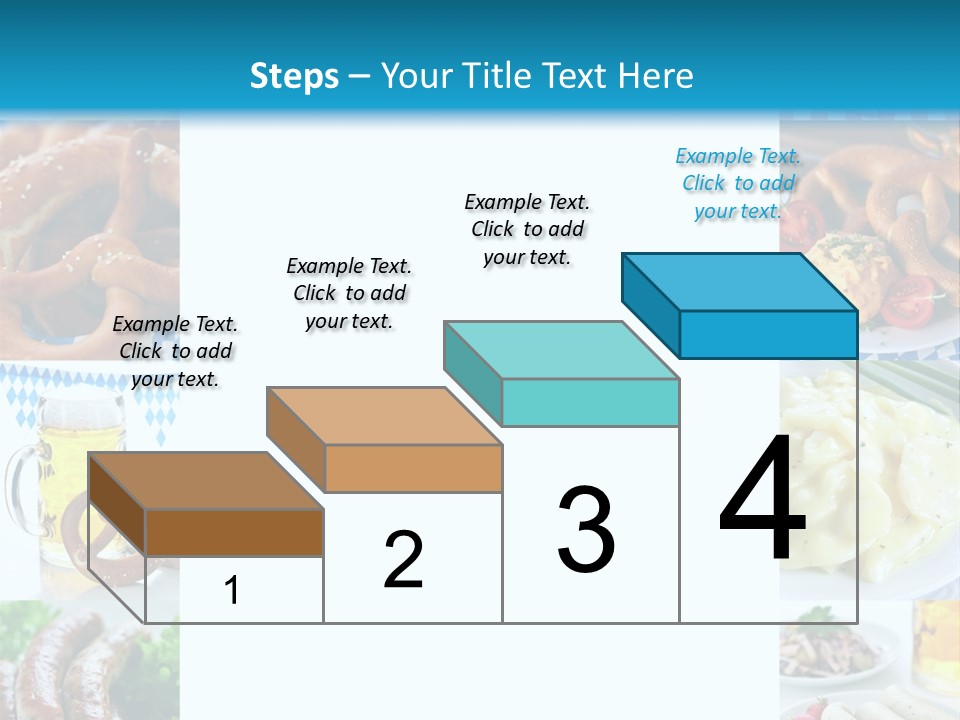 Steps – Your Title Text Here

Example Text. Click to add your text.

Example Text. Click to add your text.

Example Text. Click to add your text.

Example Text. Click to add your text.

1

2

3

4